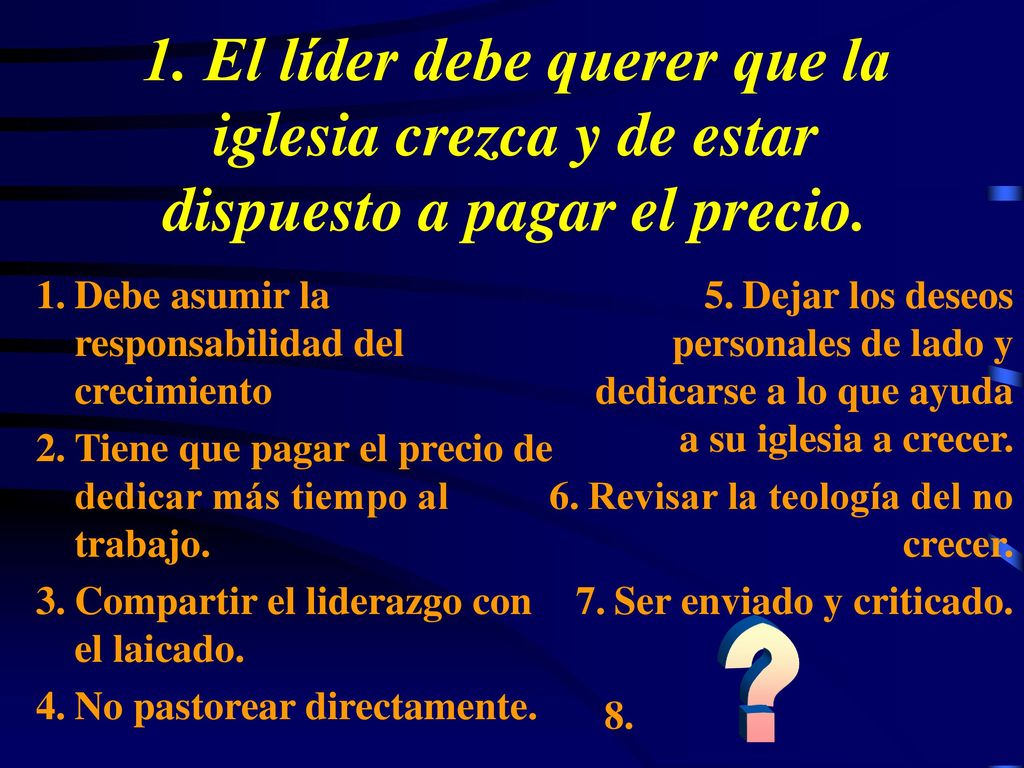 1. El líder debe querer que la iglesia crezca y de estar dispuesto a pagar el precio.

1. Debe asumir la responsabilidad del crecimiento

2. Tiene que pagar el precio de dedicar más tiempo al trabajo.

3. Compartir el liderazgo con el laicado.

4. No pastorear directamente.

5. Dejar los deseos personales de lado y dedicarse a lo que ayuda a su iglesia a crecer.

6. Revisar la teología del no crecer.

7. Ser enviado y criticado.

8.

?